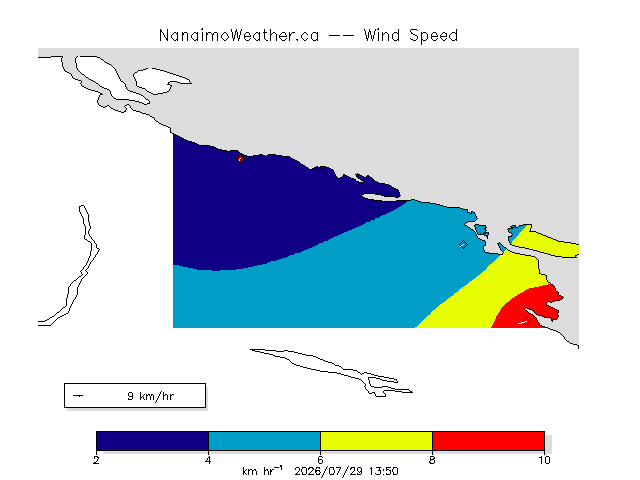 NanaimoWeather.ca -- Wind Speed

9 km/hr

2
4
6
8
10

km hr$^{-1}$ 2026/07/29 13:50